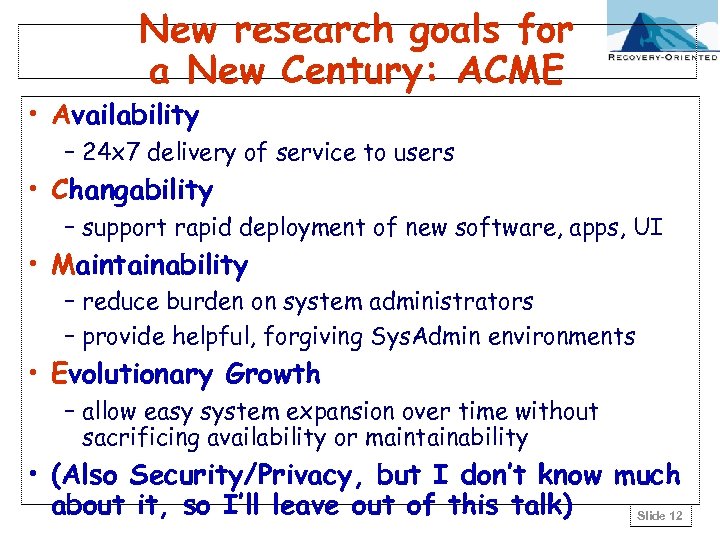 New research goals for a New Century: ACME

RECOVERY-ORIENTED

• Availability
– 24x7 delivery of service to users
• Changability
– support rapid deployment of new software, apps, UI
• Maintainability
– reduce burden on system administrators
– provide helpful, forgiving SysAdmin environments
• Evolutionary Growth
– allow easy system expansion over time without sacrificing availability or maintainability
• (Also Security/Privacy, but I don't know much about it, so I'll leave out of this talk)

Slide 12